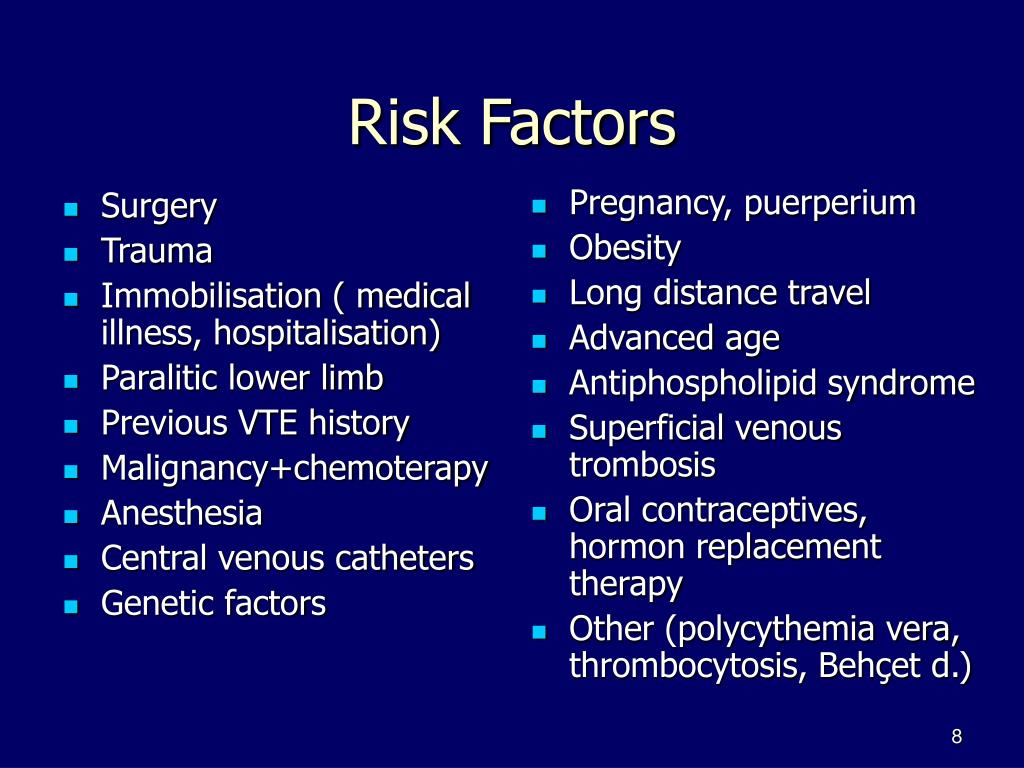 Risk Factors

- Surgery
- Trauma
- Immobilisation ( medical illness, hospitalisation)
- Paralitic lower limb
- Previous VTE history
- Malignancy+chemoterapy
- Anesthesia
- Central venous catheters
- Genetic factors

- Pregnancy, puerperium
- Obesity
- Long distance travel
- Advanced age
- Antiphospholipid syndrome
- Superficial venous trombosis
- Oral contraceptives, hormon replacement therapy
- Other (polycythemia vera, thrombocytosis, Behçet d.)

8